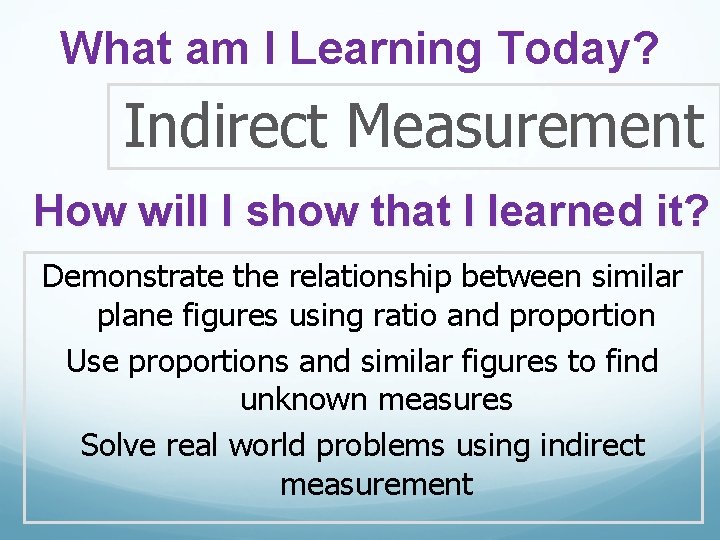 What am I Learning Today?

Indirect Measurement

How will I show that I learned it?

Demonstrate the relationship between similar plane figures using ratio and proportion

Use proportions and similar figures to find unknown measures

Solve real world problems using indirect measurement